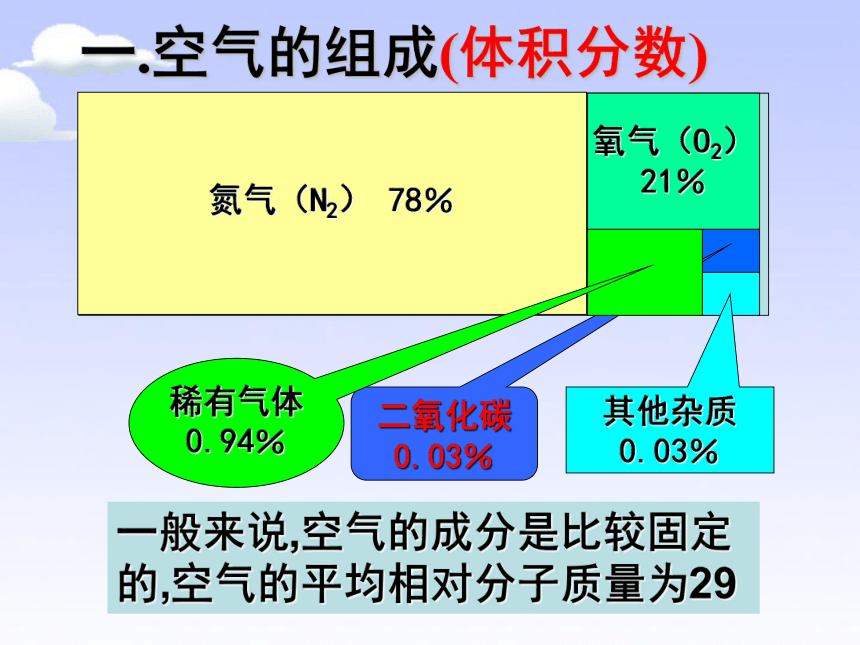 一.空气的组成(体积分数)

氮气（$N_2$） 78%

氧气（$O_2$） 21%

稀有气体 0.94%

二氧化碳 0.03%

其他杂质 0.03%

一般来说,空气的成分是比较固定的,空气的平均相对分子质量为29